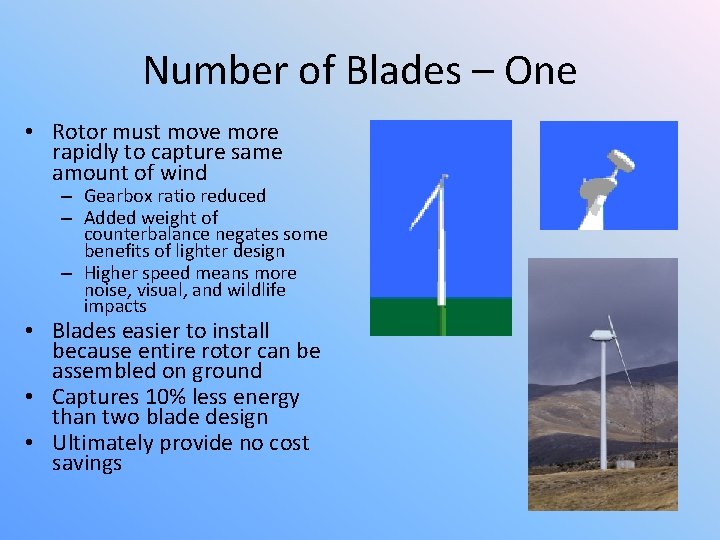 Number of Blades – One

• Rotor must move more rapidly to capture same amount of wind
– Gearbox ratio reduced
– Added weight of counterbalance negates some benefits of lighter design
– Higher speed means more noise, visual, and wildlife impacts
• Blades easier to install because entire rotor can be assembled on ground
• Captures 10% less energy than two blade design
• Ultimately provide no cost savings